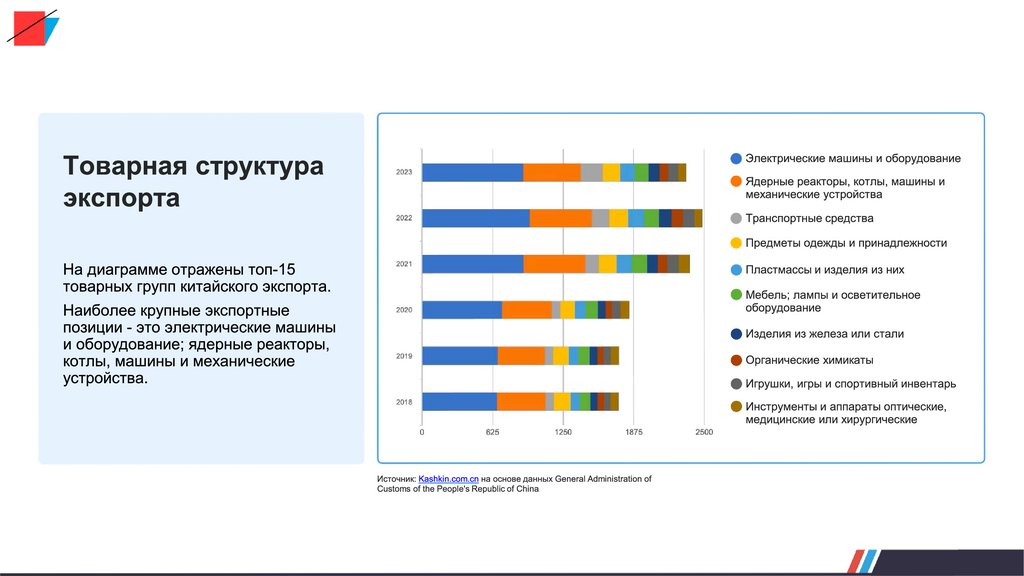 Товарная структура экспорта

На диаграмме отражены топ-15 товарных групп китайского экспорта.

Наиболее крупные экспортные позиции - это электрические машины и оборудование; ядерные реакторы, котлы, машины и механические устройства.

2023
2022
2021
2020
2019
2018
0
625
1250
1875
2500

Электрические машины и оборудование
Ядерные реакторы, котлы, машины и механические устройства
Транспортные средства
Предметы одежды и принадлежности
Пластмассы и изделия из них
Мебель; лампы и осветительное оборудование
Изделия из железа или стали
Органические химикаты
Игрушки, игры и спортивный инвентарь
Инструменты и аппараты оптические, медицинские или хирургические

Источник: Kashkin.com.cn на основе данных General Administration of Customs of the People's Republic of China